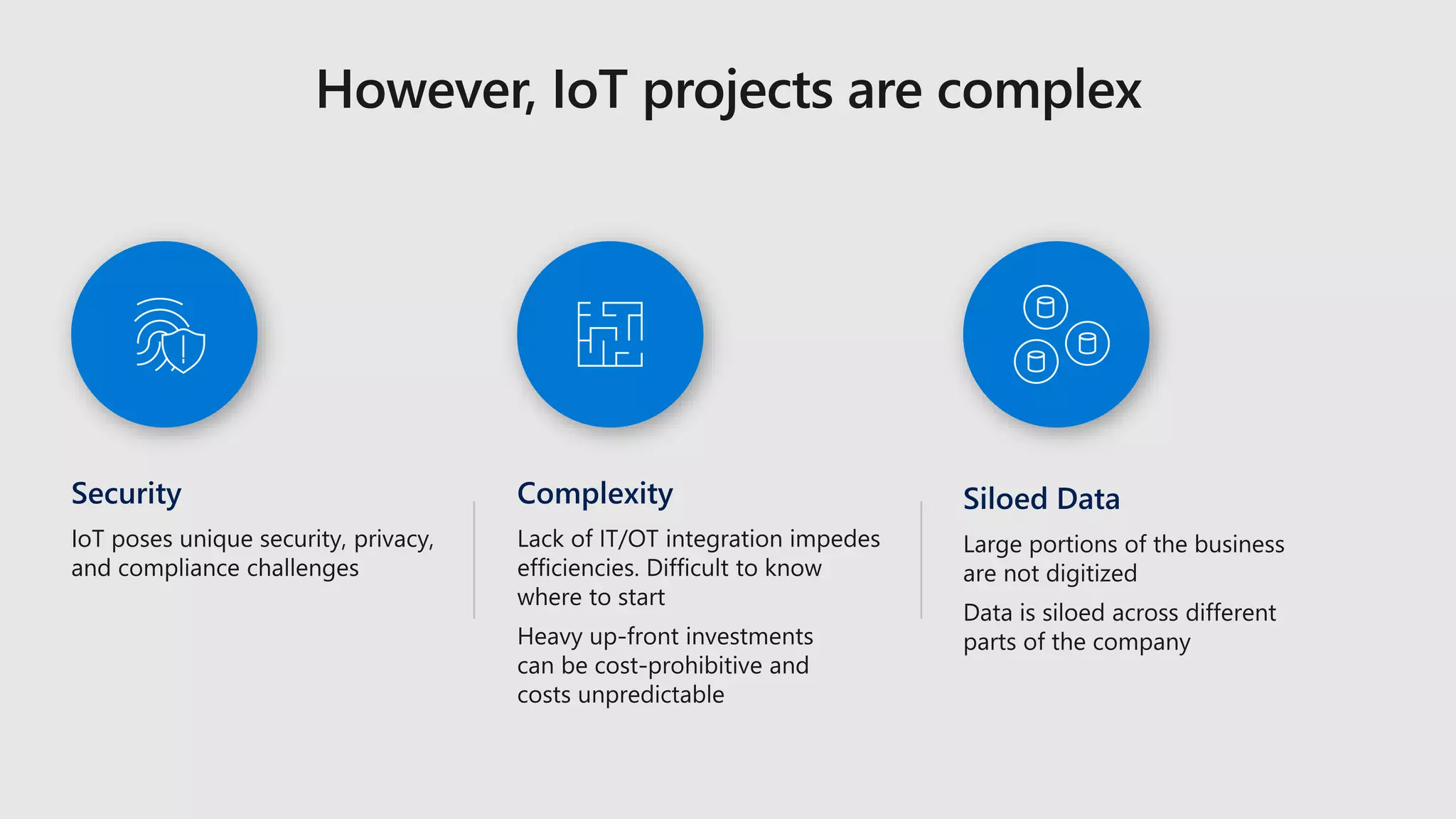 However, IoT projects are complex

Security

IoT poses unique security, privacy, and compliance challenges

Complexity

Lack of IT/OT integration impedes efficiencies. Difficult to know where to start

Heavy up-front investments can be cost-prohibitive and costs unpredictable

Siloed Data

Large portions of the business are not digitized

Data is siloed across different parts of the company